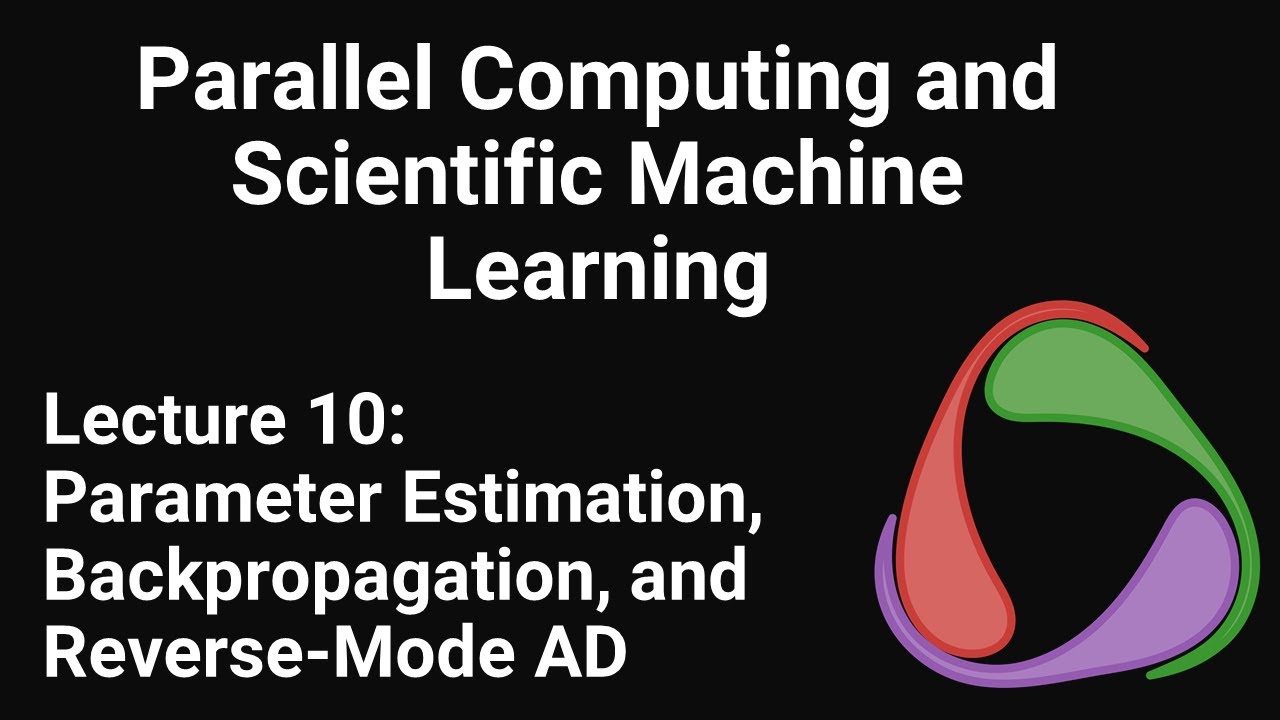 Parallel Computing and Scientific Machine Learning

Lecture 10: Parameter Estimation, Backpropagation, and Reverse-Mode AD